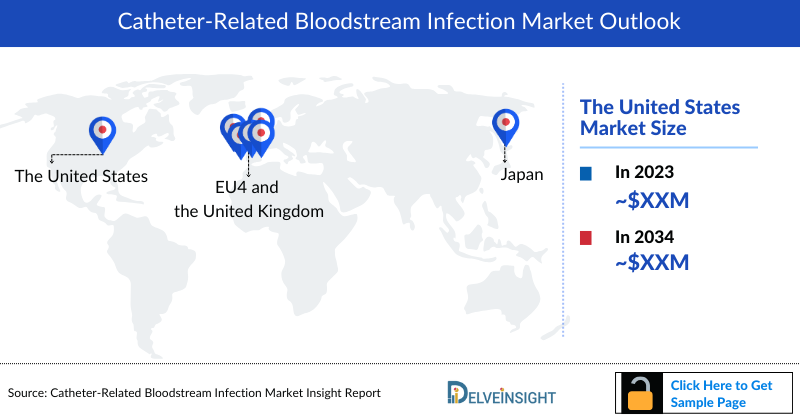 Catheter-Related Bloodstream Infection Market Outlook

The United States

EU4 and the United Kingdom

Japan

The United States Market Size

In 2023
~$XXM

In 2034
~$XXM

Source: Catheter-Related Bloodstream Infection Market Insight Report

DELVEINSIGHT

Click Here to Get Sample Page